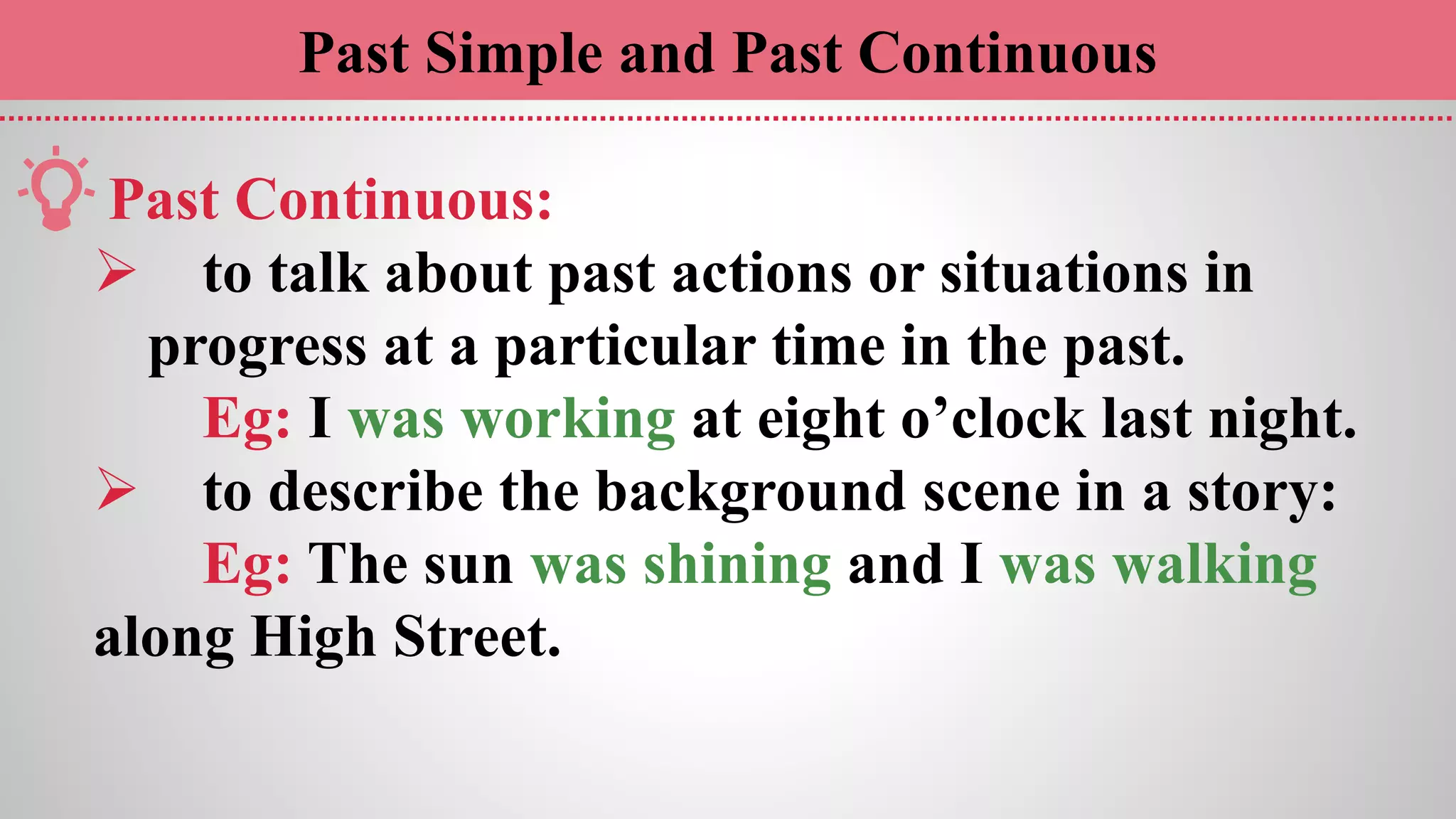 Past Simple and Past Continuous

Past Continuous:

➢ to talk about past actions or situations in progress at a particular time in the past.

Eg: I was working at eight o’clock last night.

➢ to describe the background scene in a story:

Eg: The sun was shining and I was walking along High Street.